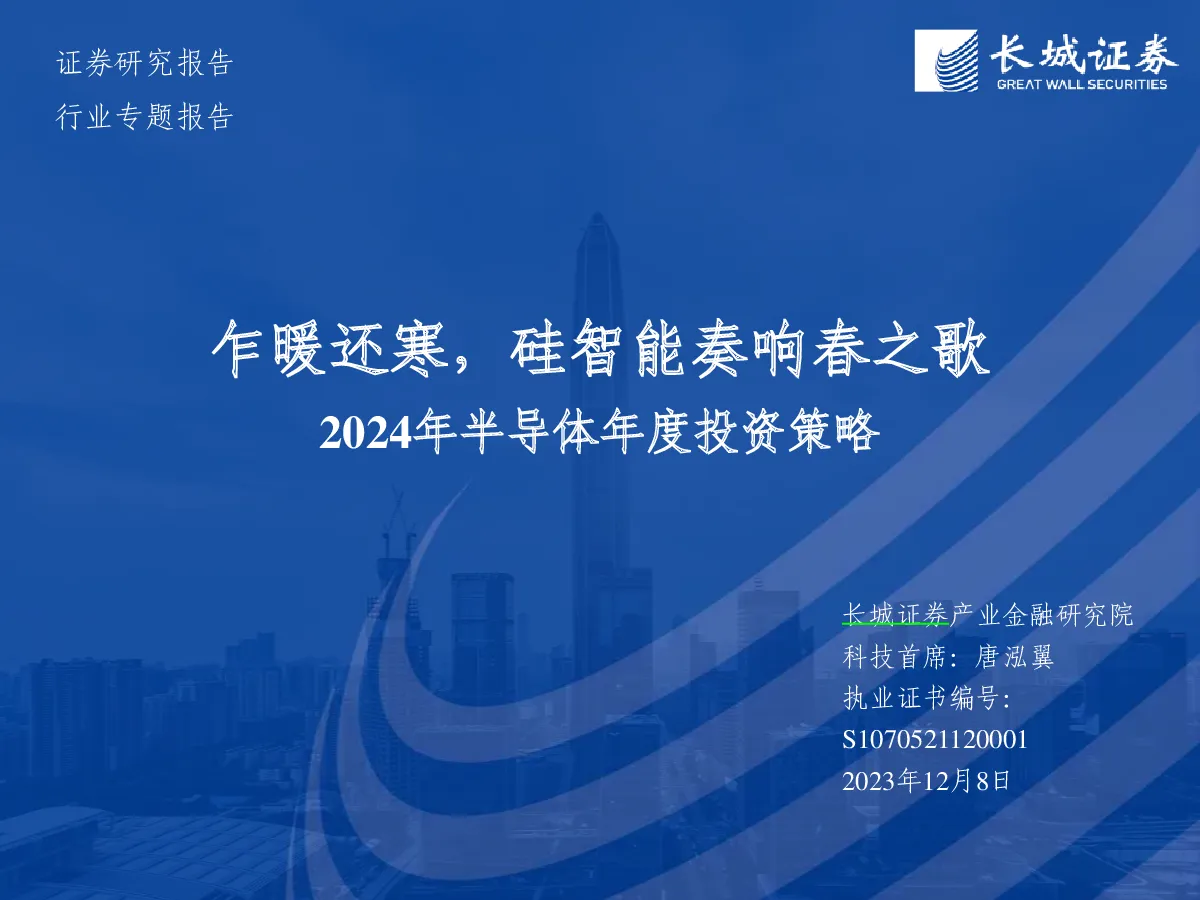 证券研究报告

行业专题报告

长城证券
GREAT WALL SECURITIES

乍暖还寒，硅智能奏响春之歌

2024年半导体年度投资策略

长城证券产业金融研究院
科技首席：唐泓翼
执业证书编号：
S1070521120001
2023年12月8日